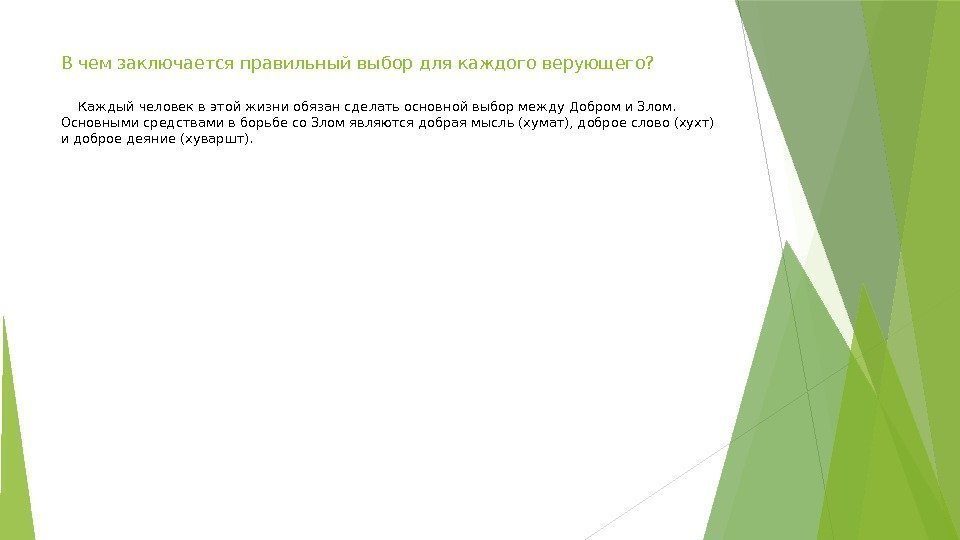 В чем заключается правильный выбор для каждого верующего?

Каждый человек в этой жизни обязан сделать основной выбор между Добром и Злом. Основными средствами в борьбе со Злом являются добрая мысль (хумат), доброе слово (хухт) и доброе деяние (хуваршт).